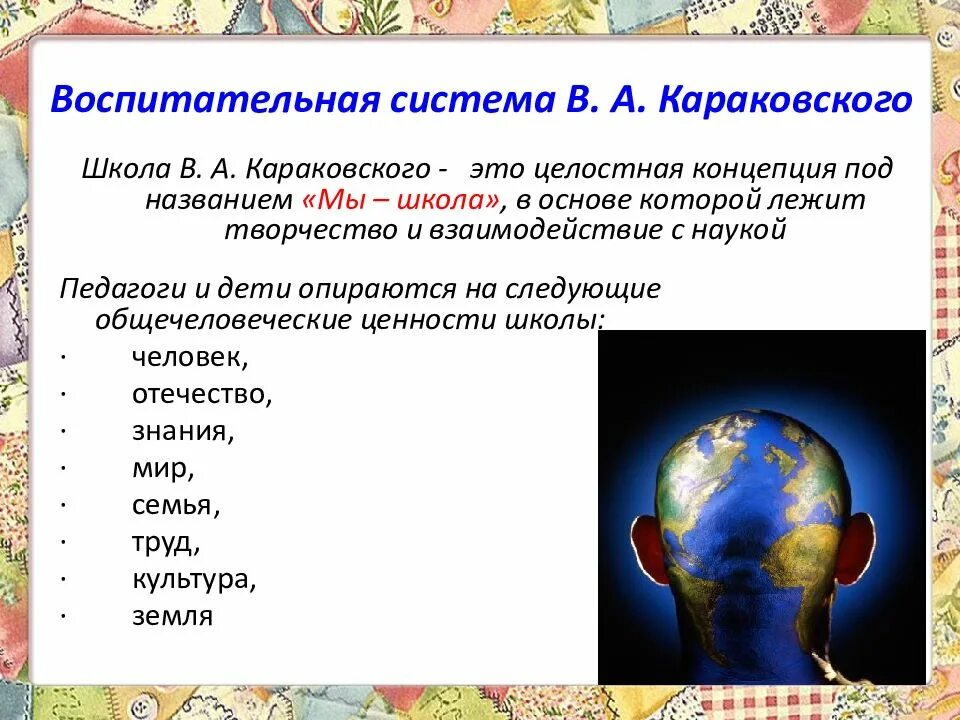 Воспитательная система В. А. Караковского

Школа В. А. Караковского - это целостная концепция под названием «Мы – школа», в основе которой лежит творчество и взаимодействие с наукой

Педагоги и дети опираются на следующие общечеловеческие ценности школы:
· человек,
· отечество,
· знания,
· мир,
· семья,
· труд,
· культура,
· земля